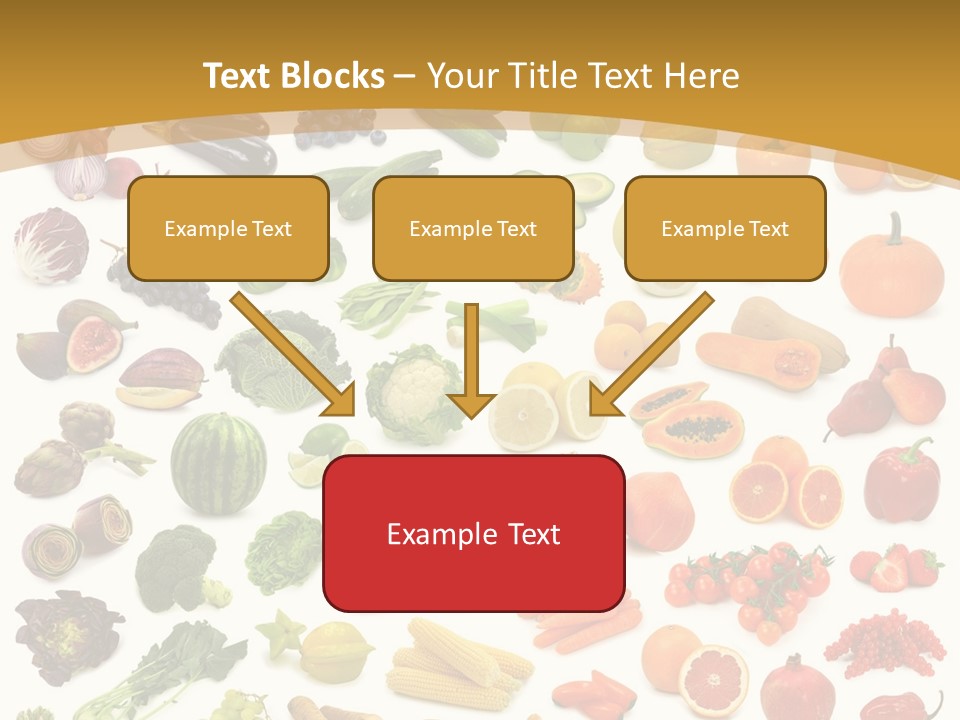 Text Blocks – Your Title Text Here

Example Text

Example Text

Example Text

Example Text